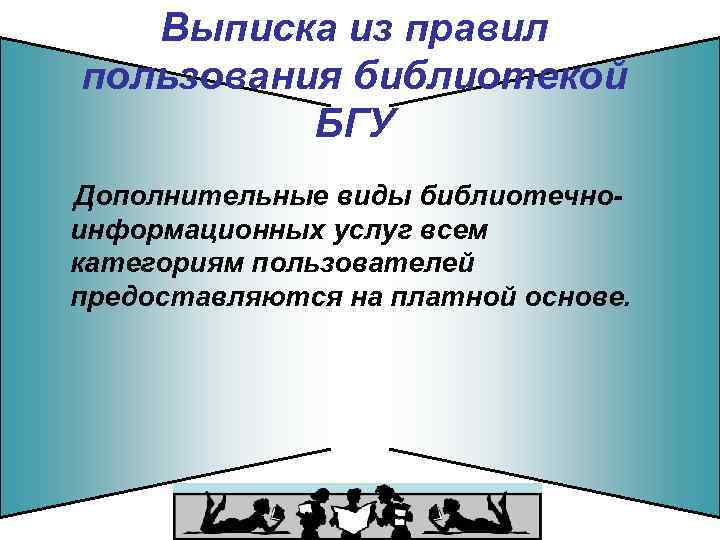 Выписка из правил пользования библиотекой БГУ

Дополнительные виды библиотечно-информационных услуг всем категориям пользователей предоставляются на платной основе.